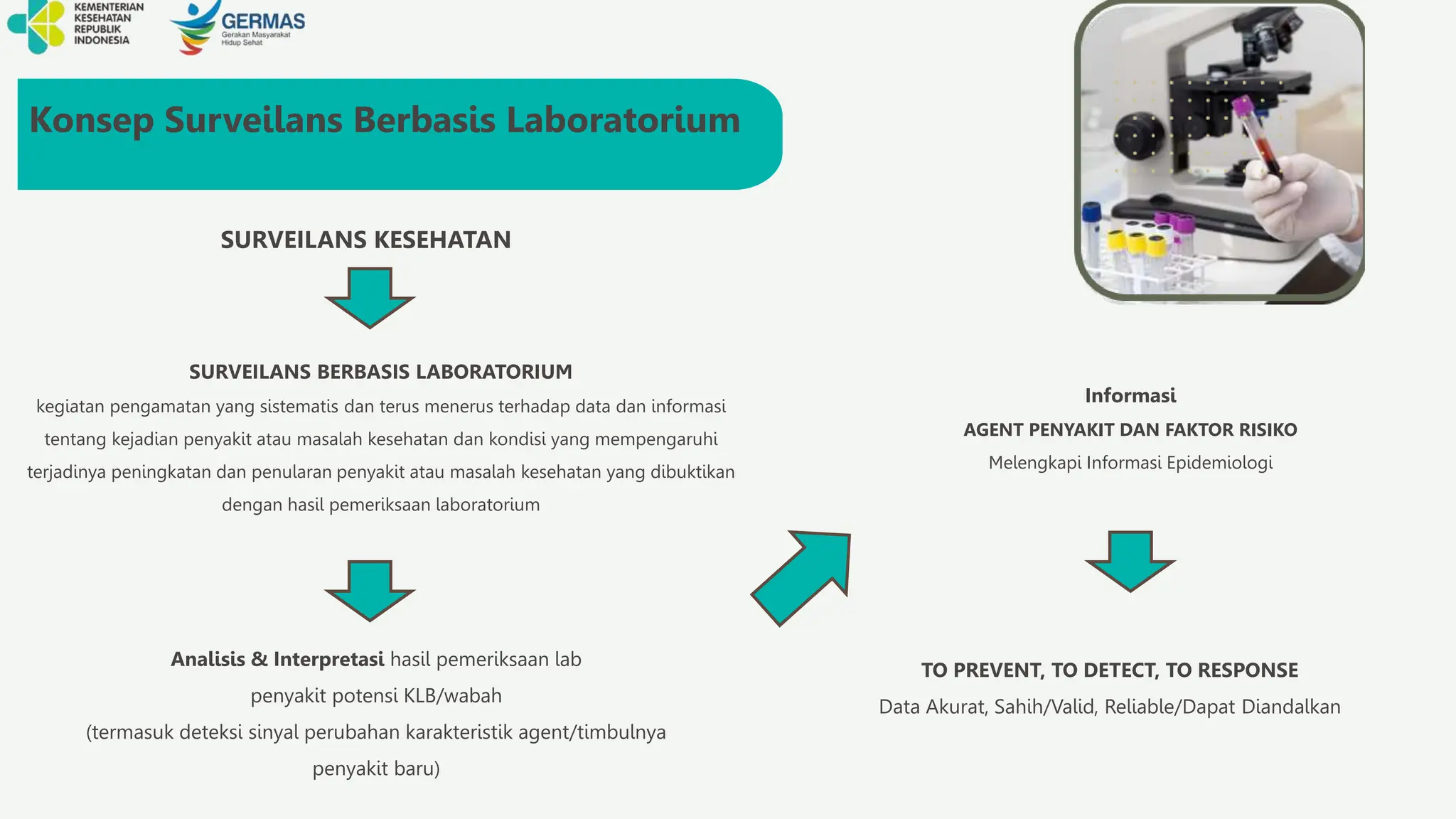 KEMENTERIAN KESEHATAN REPUBLIK INDONESIA

GERMAS
Gerakan Masyarakat Hidup Sehat

Konsep Surveilans Berbasis Laboratorium

SURVEILANS KESEHATAN

SURVEILANS BERBASIS LABORATORIUM
kegiatan pengamatan yang sistematis dan terus menerus terhadap data dan informasi tentang kejadian penyakit atau masalah kesehatan dan kondisi yang mempengaruhi terjadinya peningkatan dan penularan penyakit atau masalah kesehatan yang dibuktikan dengan hasil pemeriksaan laboratorium

Analisis & Interpretasi hasil pemeriksaan lab
penyakit potensi KLB/wabah
(termasuk deteksi sinyal perubahan karakteristik agent/timbulnya penyakit baru)

Informasi
AGENT PENYAKIT DAN FAKTOR RISIKO
Melengkapi Informasi Epidemiologi

TO PREVENT, TO DETECT, TO RESPONSE
Data Akurat, Sahih/Valid, Reliable/Dapat Diandalkan